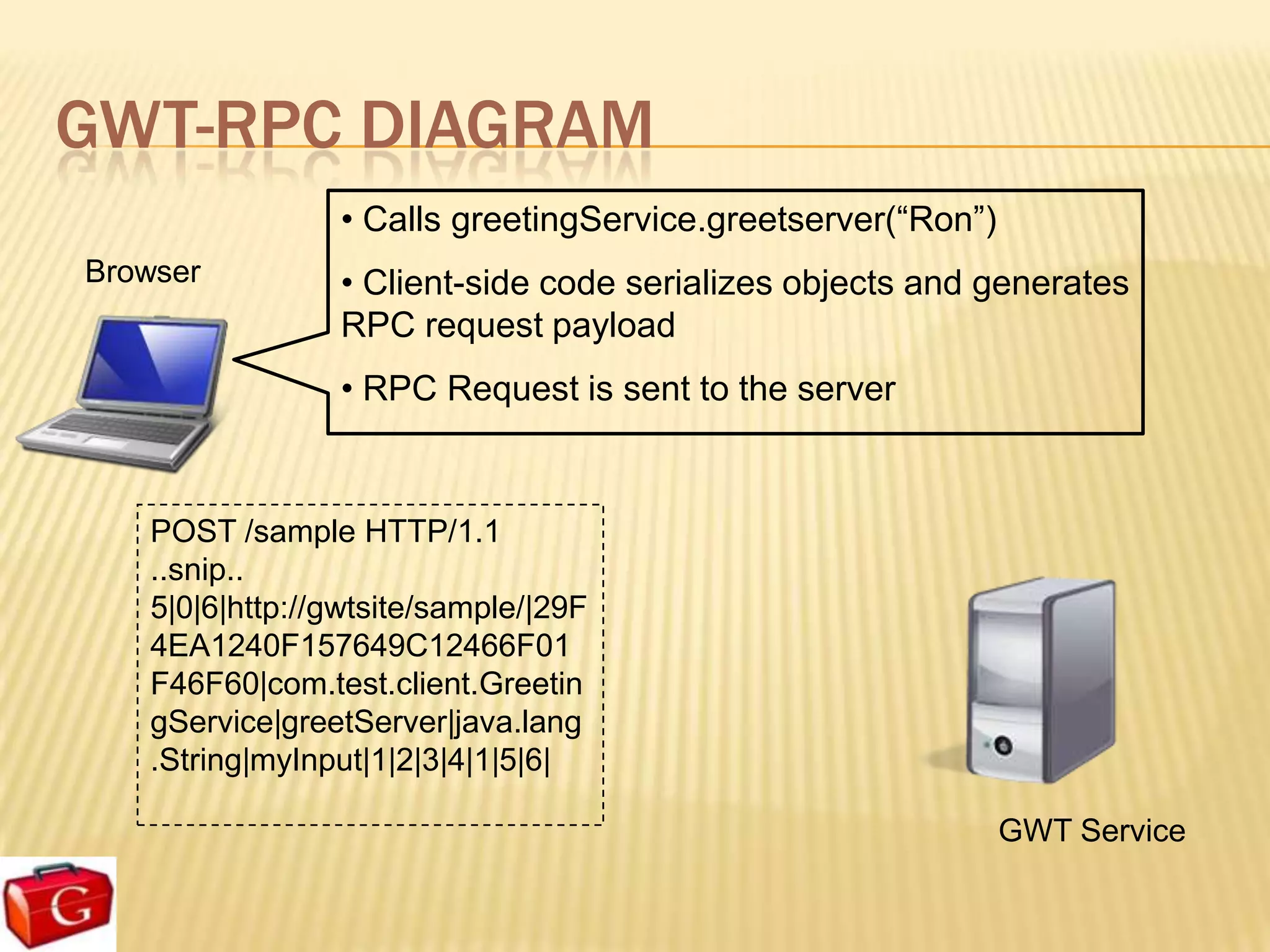 GWT-RPC DIAGRAM

Browser

• Calls greetingService.greetserver(“Ron”)

• Client-side code serializes objects and generates RPC request payload

• RPC Request is sent to the server

POST /sample HTTP/1.1
..snip..
5|0|6|http://gwtsite/sample/|29F4EA1240F157649C12466F01F46F60|com.test.client.GreetingService|greetServer|java.lang.String|myInput|1|2|3|4|1|5|6|

GWT Service

G